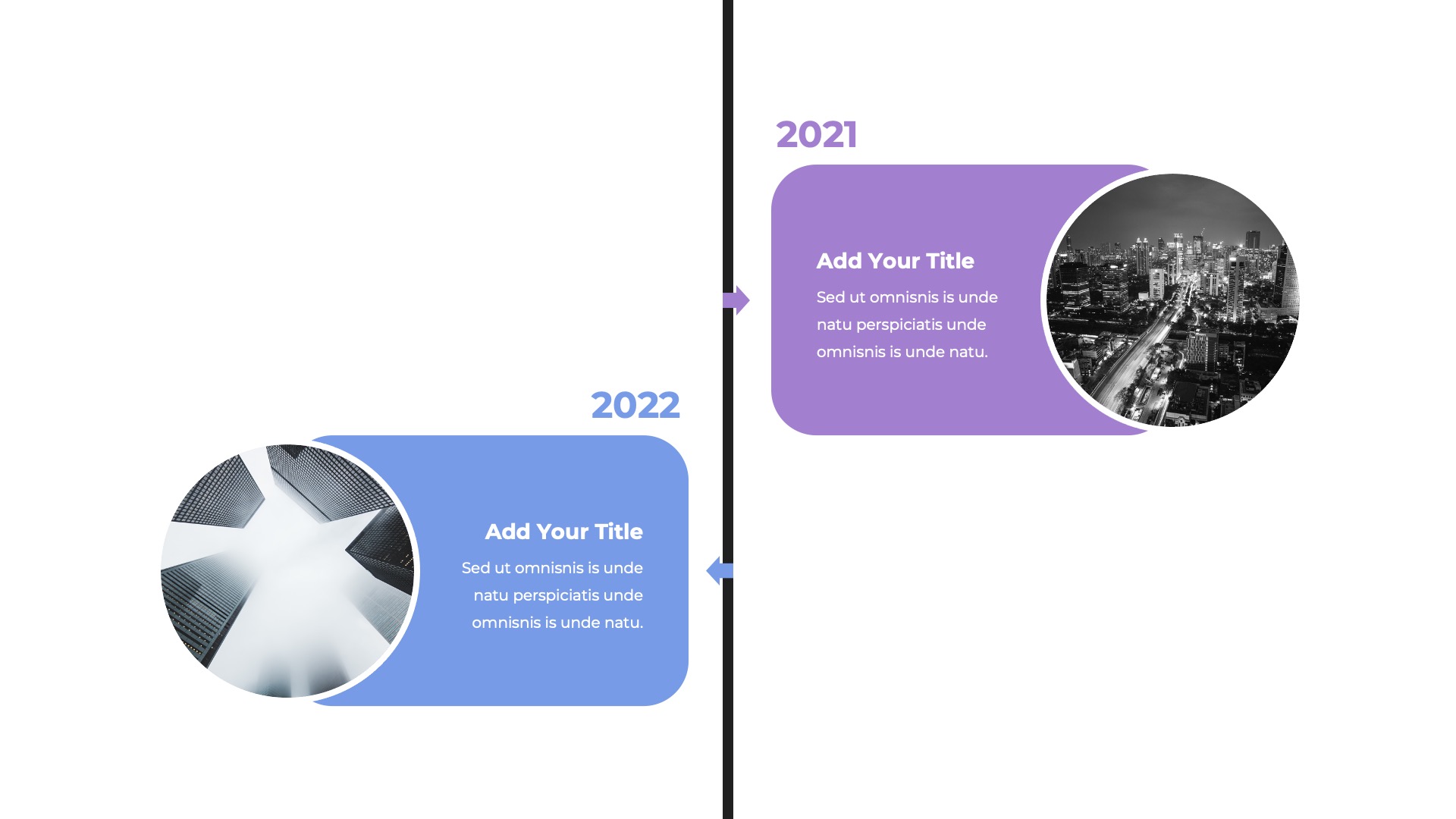 2021

Add Your Title

Sed ut omnisnis is unde natu perspiciatis unde omnisnis is unde natu.

2022

Add Your Title

Sed ut omnisnis is unde natu perspiciatis unde omnisnis is unde natu.